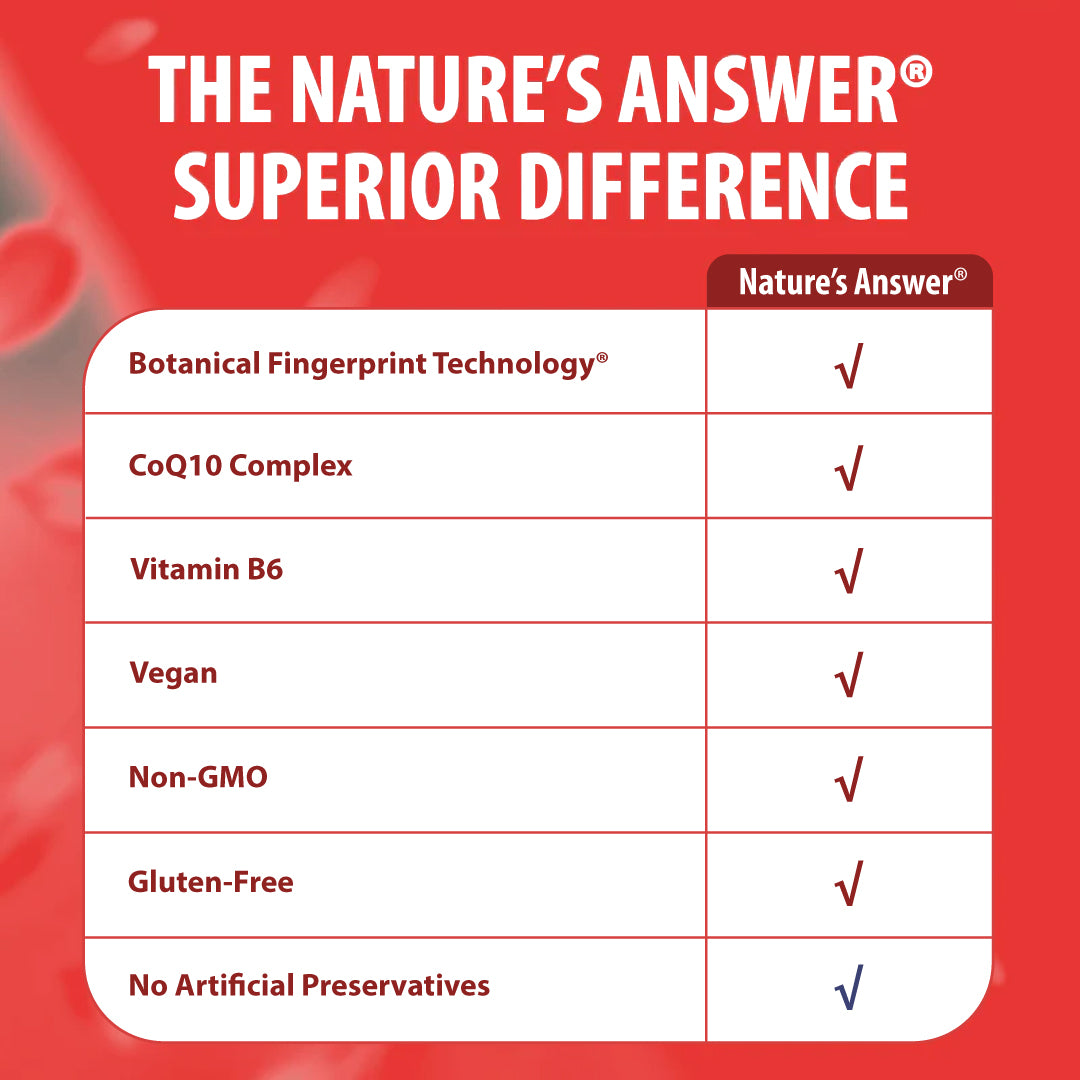 THE NATURE'S ANSWER® SUPERIOR DIFFERENCE

| | Nature's Answer® |
|---|---|
| Botanical Fingerprint Technology® | √ |
| CoQ10 Complex | √ |
| Vitamin B6 | √ |
| Vegan | √ |
| Non-GMO | √ |
| Gluten-Free | √ |
| No Artificial Preservatives | √ |